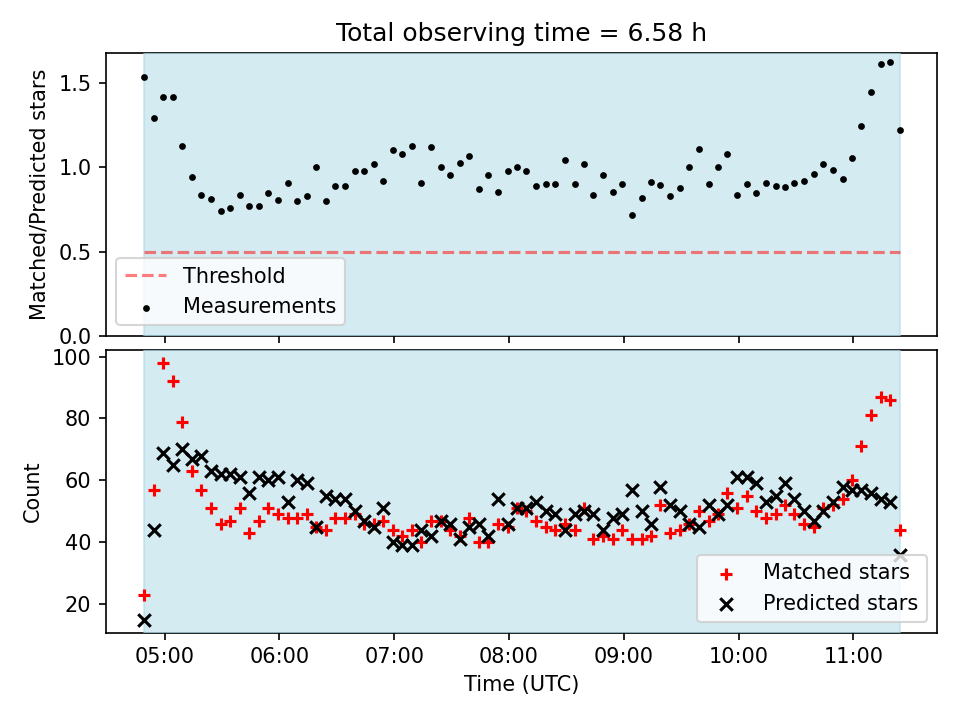 Total observing time = 6.58 h

Matched/Predicted stars

1.5
1.0
0.5
0.0

Threshold
Measurements

Count

100
80
60
40
20

Matched stars
Predicted stars

05:00
06:00
07:00
08:00
09:00
10:00
11:00

Time (UTC)